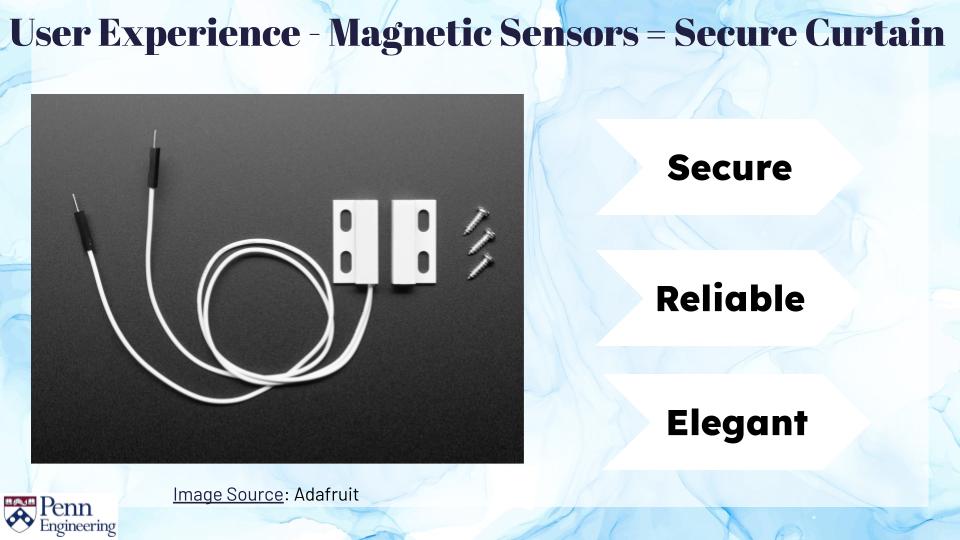 User Experience - Magnetic Sensors = Secure Curtain

Secure

Reliable

Elegant

Image Source: Adafruit

Penn Engineering